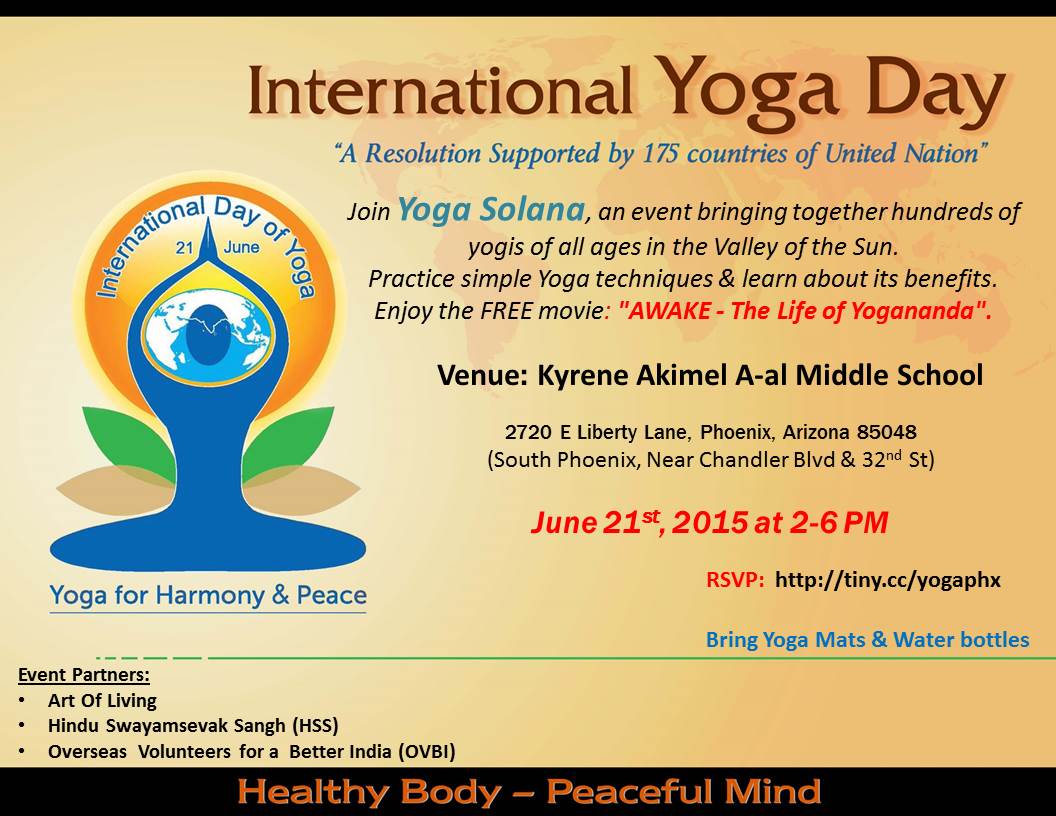 International Yoga Day

"A Resolution Supported by 175 countries of United Nation"

International Day of Yoga
21 June

Yoga for Harmony & Peace

Join Yoga Solana, an event bringing together hundreds of yogis of all ages in the Valley of the Sun.
Practice simple Yoga techniques & learn about its benefits.
Enjoy the FREE movie: "AWAKE - The Life of Yogananda".

Venue: Kyrene Akimel A-al Middle School

2720 E Liberty Lane, Phoenix, Arizona 85048
(South Phoenix, Near Chandler Blvd & 32$^{nd}$ St)

June 21$^{st}$, 2015 at 2-6 PM

RSVP: http://tiny.cc/yogaphx

Bring Yoga Mats & Water bottles

Event Partners:
• Art Of Living
• Hindu Swayamsevak Sangh (HSS)
• Overseas Volunteers for a Better India (OVBI)

Healthy Body – Peaceful Mind